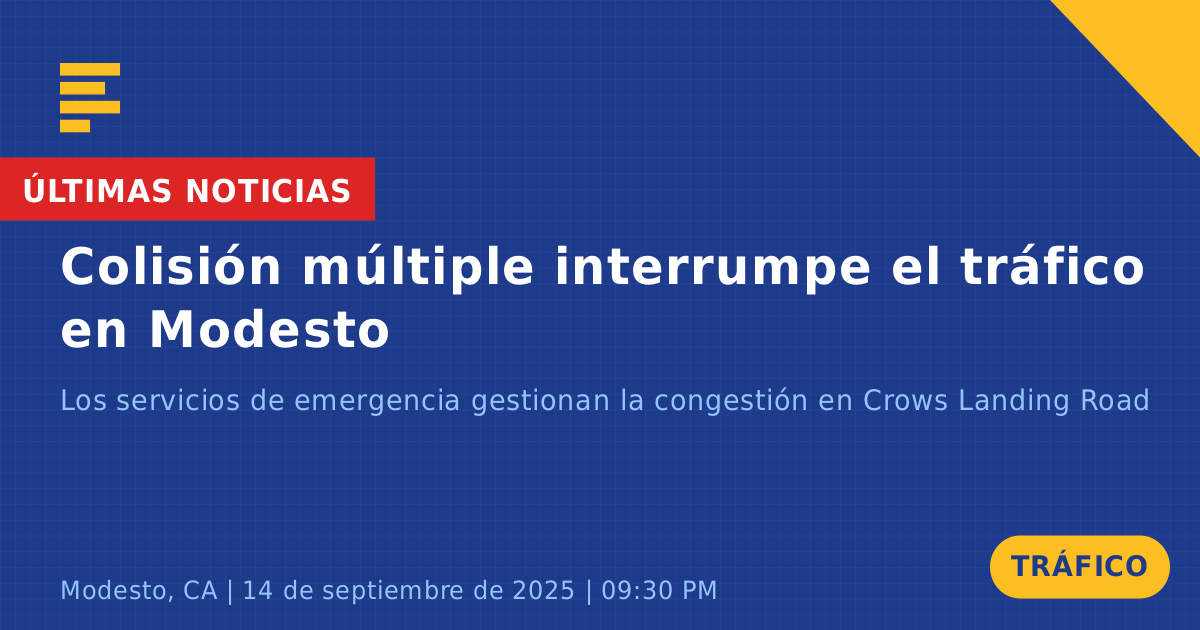 ÚLTIMAS NOTICIAS

Colisión múltiple interrumpe el tráfico en Modesto

Los servicios de emergencia gestionan la congestión en Crows Landing Road

Modesto, CA | 14 de septiembre de 2025 | 09:30 PM

TRÁFICO